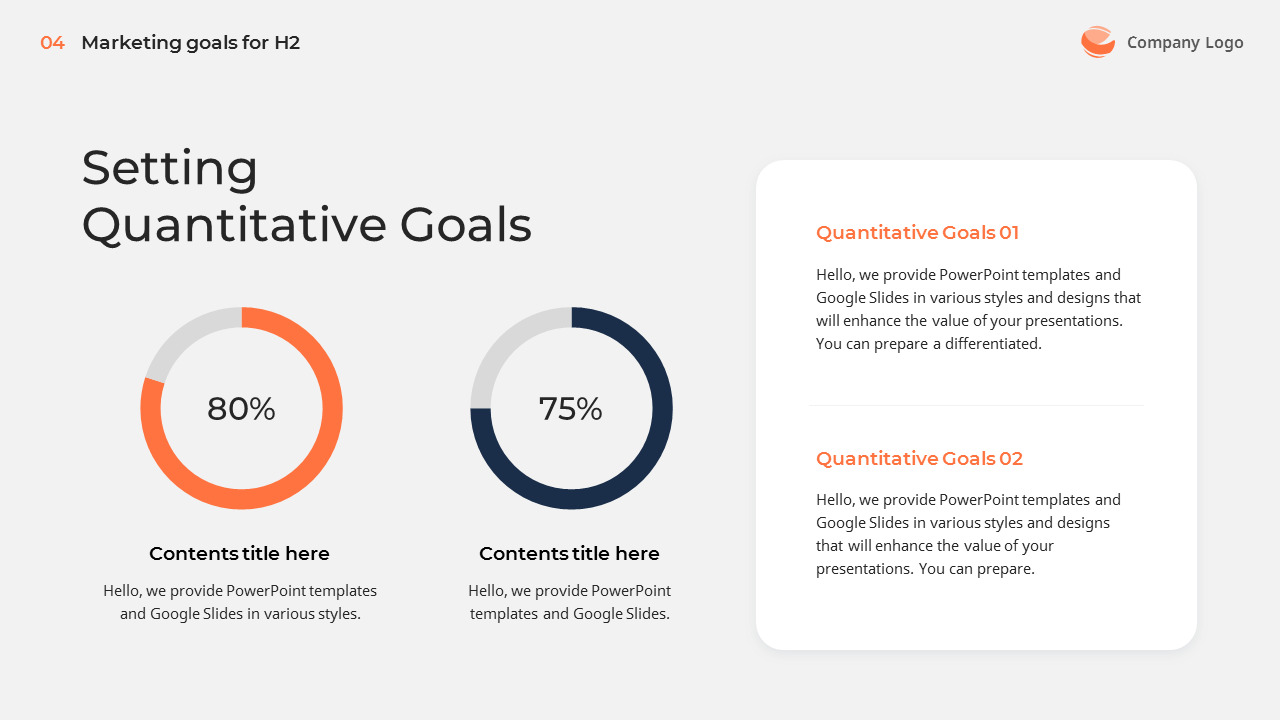 04 Marketing goals for H2

Company Logo

Setting Quantitative Goals

80%

Contents title here

Hello, we provide PowerPoint templates and Google Slides in various styles.

75%

Contents title here

Hello, we provide PowerPoint templates and Google Slides.

Quantitative Goals 01

Hello, we provide PowerPoint templates and Google Slides in various styles and designs that will enhance the value of your presentations. You can prepare a differentiated.

Quantitative Goals 02

Hello, we provide PowerPoint templates and Google Slides in various styles and designs that will enhance the value of your presentations. You can prepare.